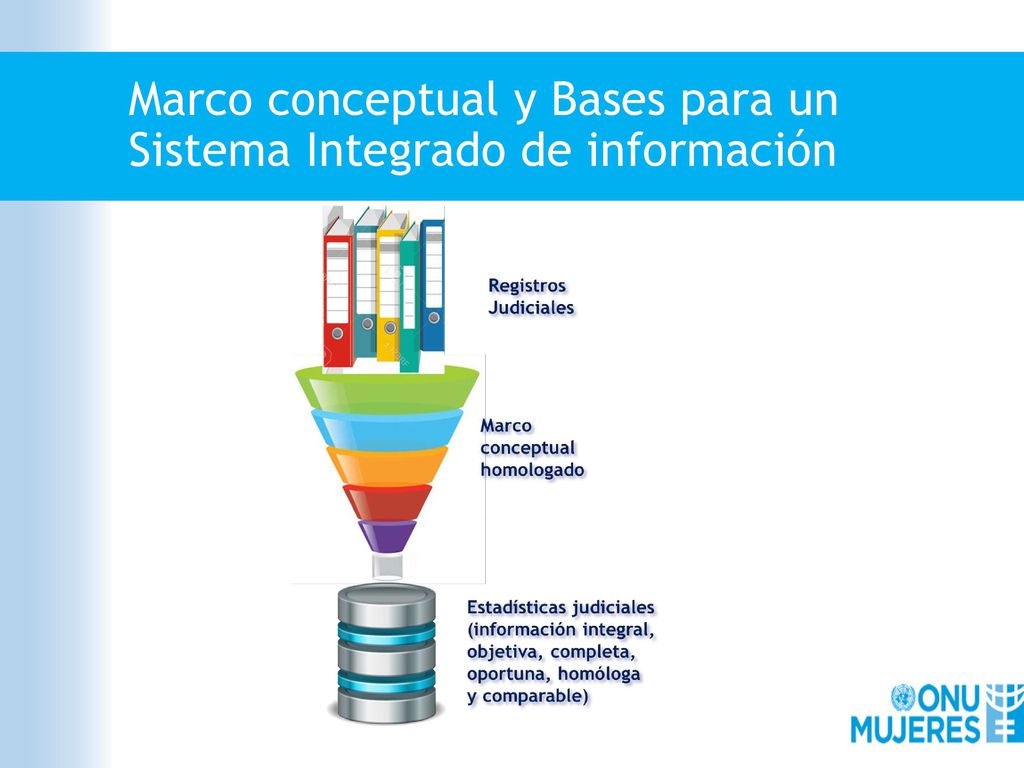 Marco conceptual y Bases para un Sistema Integrado de información

Registros Judiciales

Marco conceptual homologado

Estadísticas judiciales (información integral, objetiva, completa, oportuna, homóloga y comparable)

ONU MUJERES